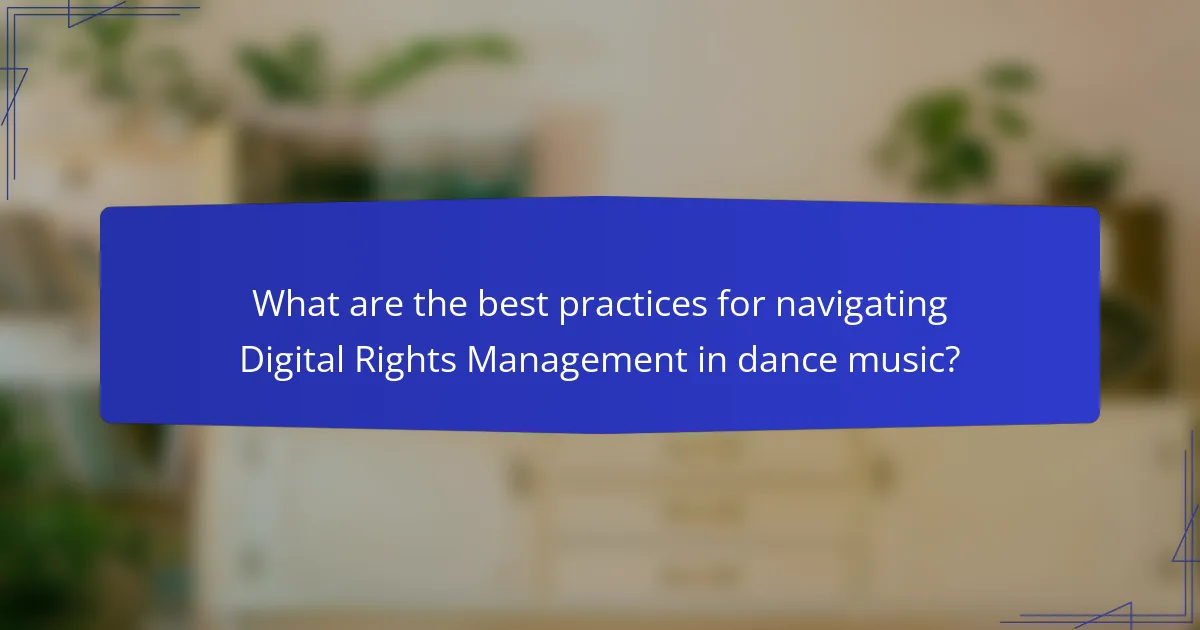 What are the best practices for navigating Digital Rights Management in dance music?